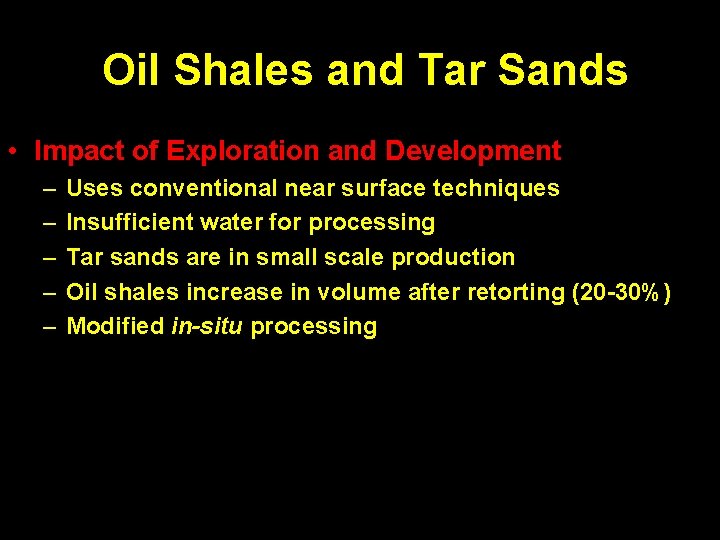 Oil Shales and Tar Sands

• Impact of Exploration and Development
– Uses conventional near surface techniques
– Insufficient water for processing
– Tar sands are in small scale production
– Oil shales increase in volume after retorting (20-30%)
– Modified in-situ processing